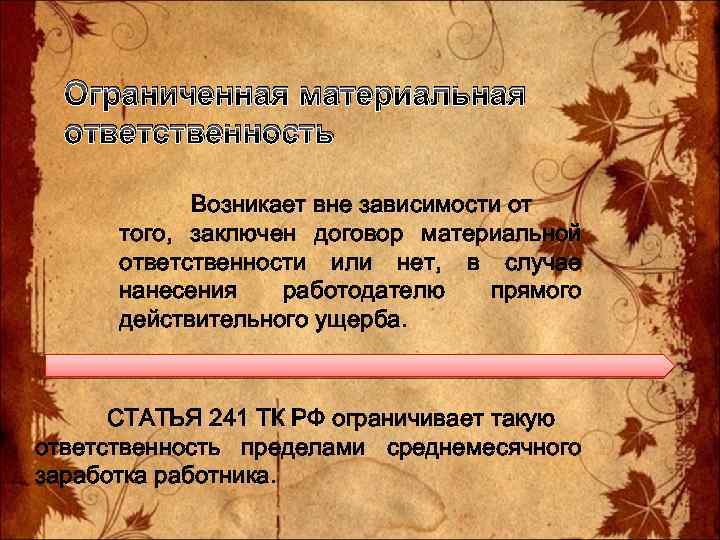 Ограниченная материальная ответственность

Возникает вне зависимости от того, заключен договор материальной ответственности или нет, в случае нанесения работодателю прямого действительного ущерба.

СТАТЬЯ 241 ТК РФ ограничивает такую ответственность пределами среднемесячного заработка работника.